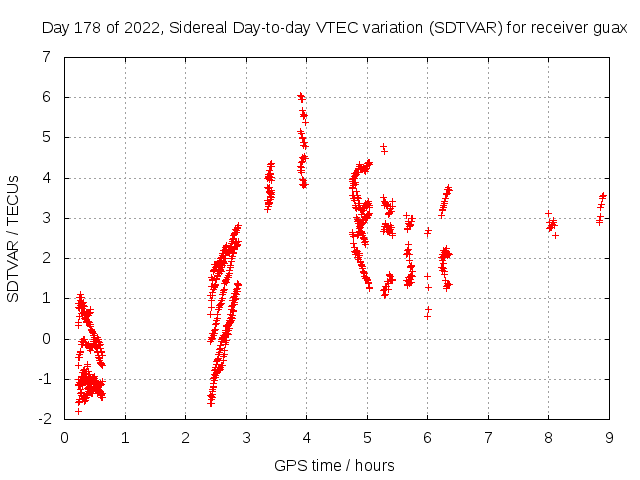 Day 178 of 2022, Sidereal Day-to-day VTEC variation (SDTVAR) for receiver guax

SDTVAR / TECUs

7
6
5
4
3
2
1
0
-1
-2

0 1 2 3 4 5 6 7 8 9

GPS time / hours